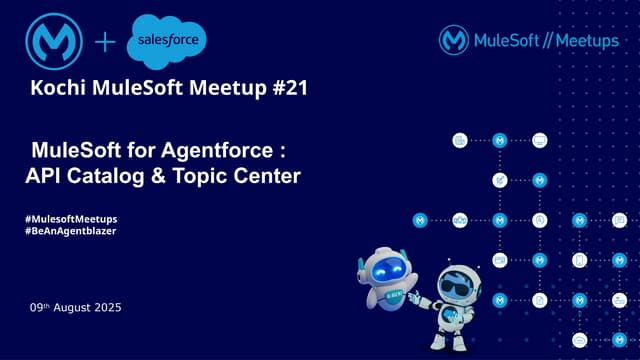 + salesforce

MuleSoft // Meetups

Kochi MuleSoft Meetup #21

MuleSoft for Agentforce : API Catalog & Topic Center

#MulesoftMeetups
#BeAnAgentblazer

09th August 2025